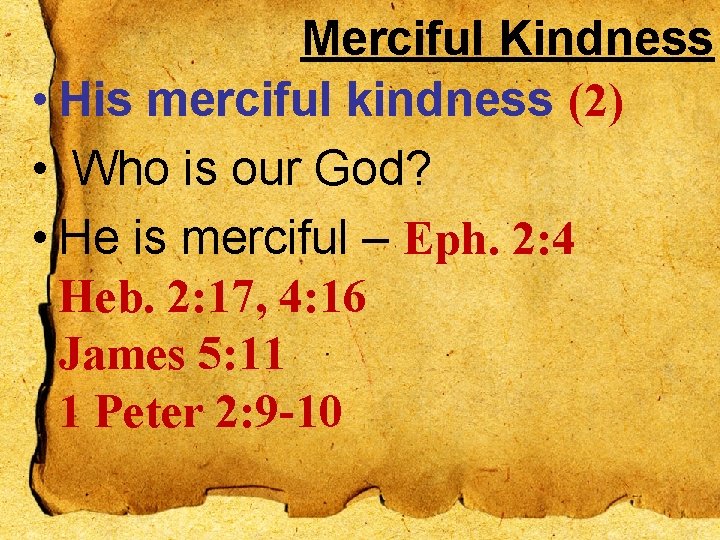 Merciful Kindness

• His merciful kindness (2)

• Who is our God?

• He is merciful – Eph. 2:4
Heb. 2:17, 4:16
James 5:11
1 Peter 2:9-10